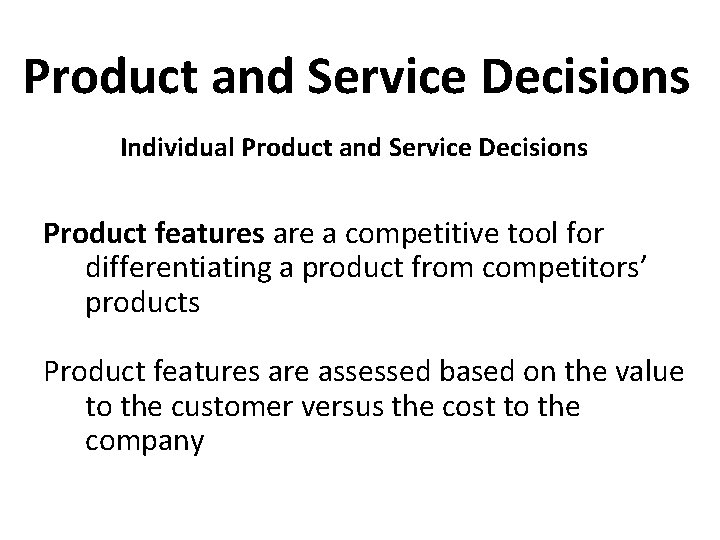 Product and Service Decisions

Individual Product and Service Decisions

Product features are a competitive tool for differentiating a product from competitors' products

Product features are assessed based on the value to the customer versus the cost to the company